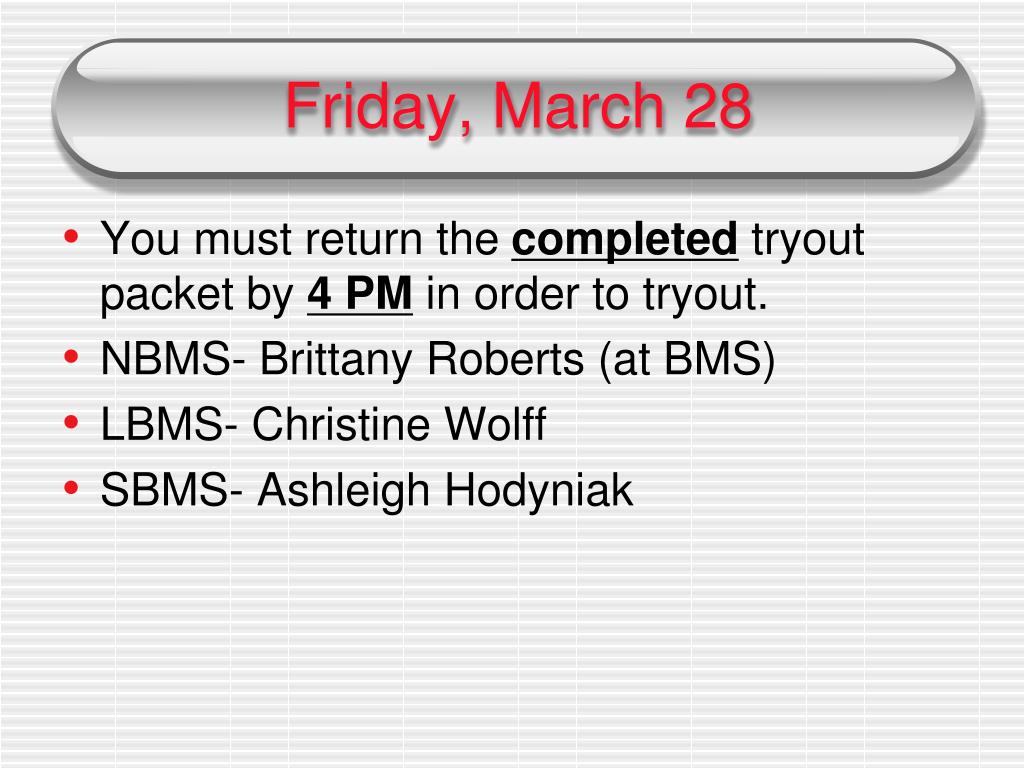 Friday, March 28

• You must return the completed tryout packet by 4 PM in order to tryout.
• NBMS- Brittany Roberts (at BMS)
• LBMS- Christine Wolff
• SBMS- Ashleigh Hodyniak